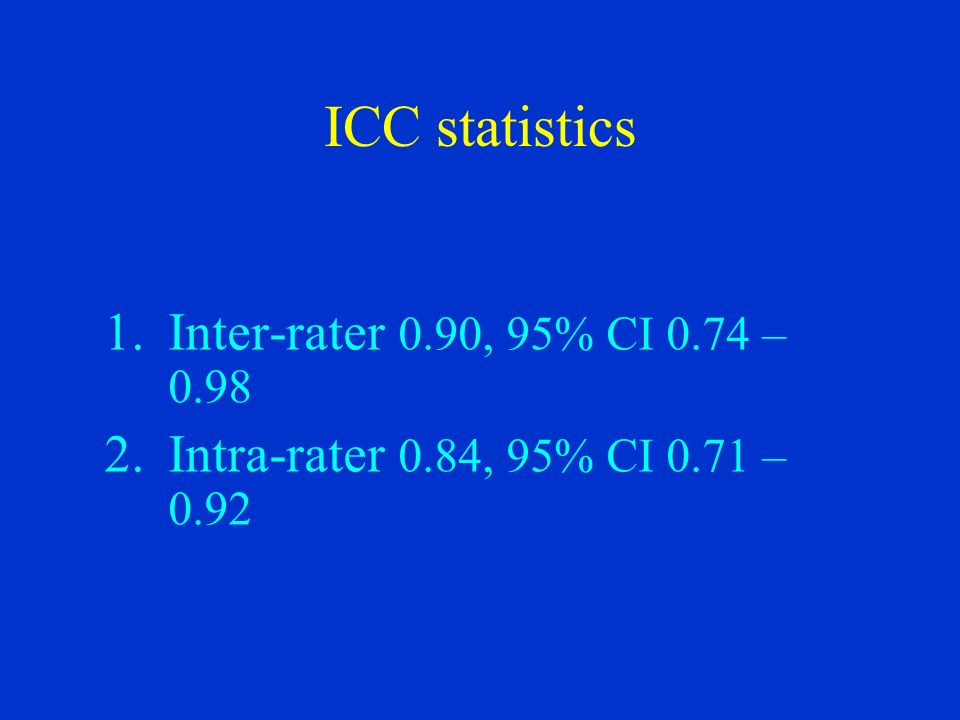 ICC statistics

1. Inter-rater 0.90, 95% CI 0.74 – 0.98
2. Intra-rater 0.84, 95% CI 0.71 – 0.92